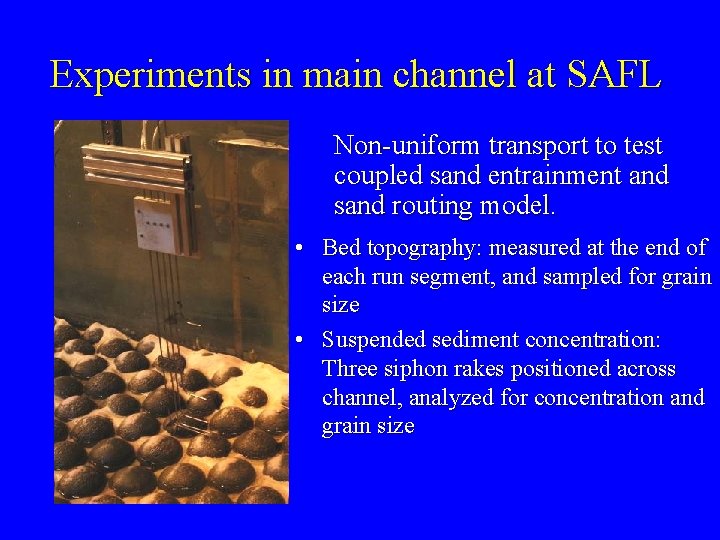 Experiments in main channel at SAFL

Non-uniform transport to test coupled sand entrainment and sand routing model.

• Bed topography: measured at the end of each run segment, and sampled for grain size

• Suspended sediment concentration: Three siphon rakes positioned across channel, analyzed for concentration and grain size